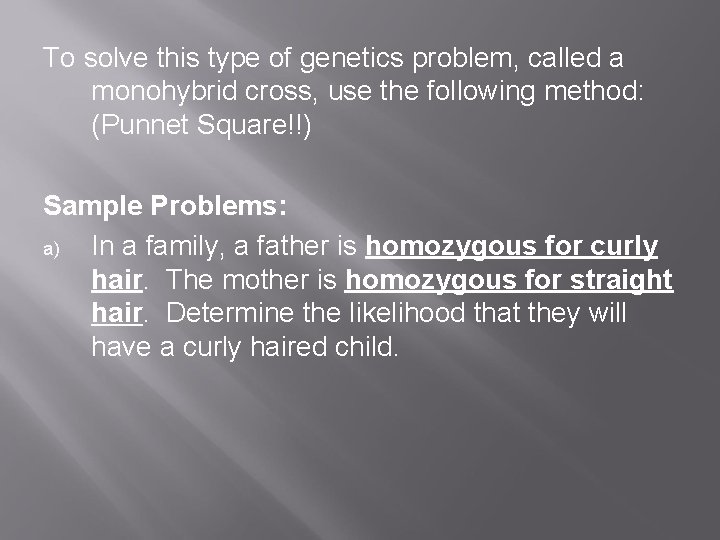 To solve this type of genetics problem, called a monohybrid cross, use the following method: (Punnet Square!!)

Sample Problems:

a) In a family, a father is homozygous for curly hair. The mother is homozygous for straight hair. Determine the likelihood that they will have a curly haired child.